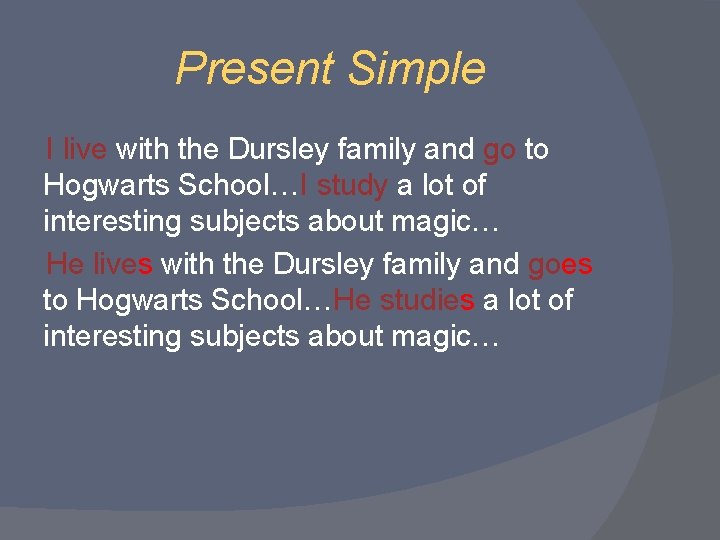 Present Simple

I live with the Dursley family and go to Hogwarts School…I study a lot of interesting subjects about magic…

He lives with the Dursley family and goes to Hogwarts School…He studies a lot of interesting subjects about magic…